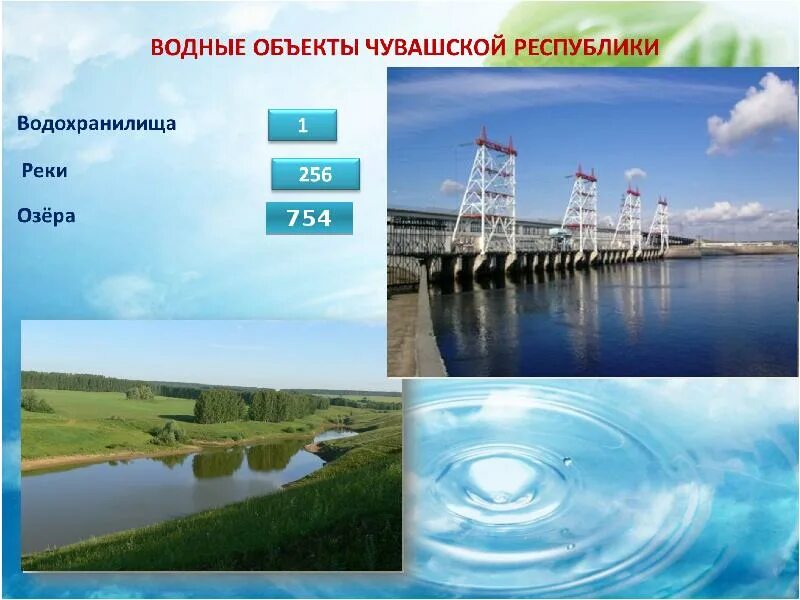 ВОДНЫЕ ОБЪЕКТЫ ЧУВАШСКОЙ РЕСПУБЛИКИ

Водохранилища 1

Реки 256

Озёра 754